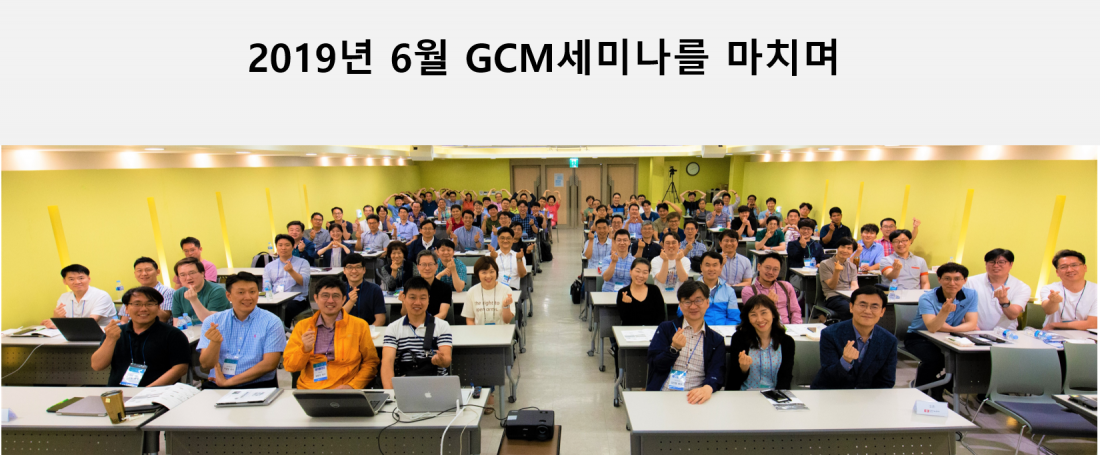 2019년 6월 GCM세미나를 마치며